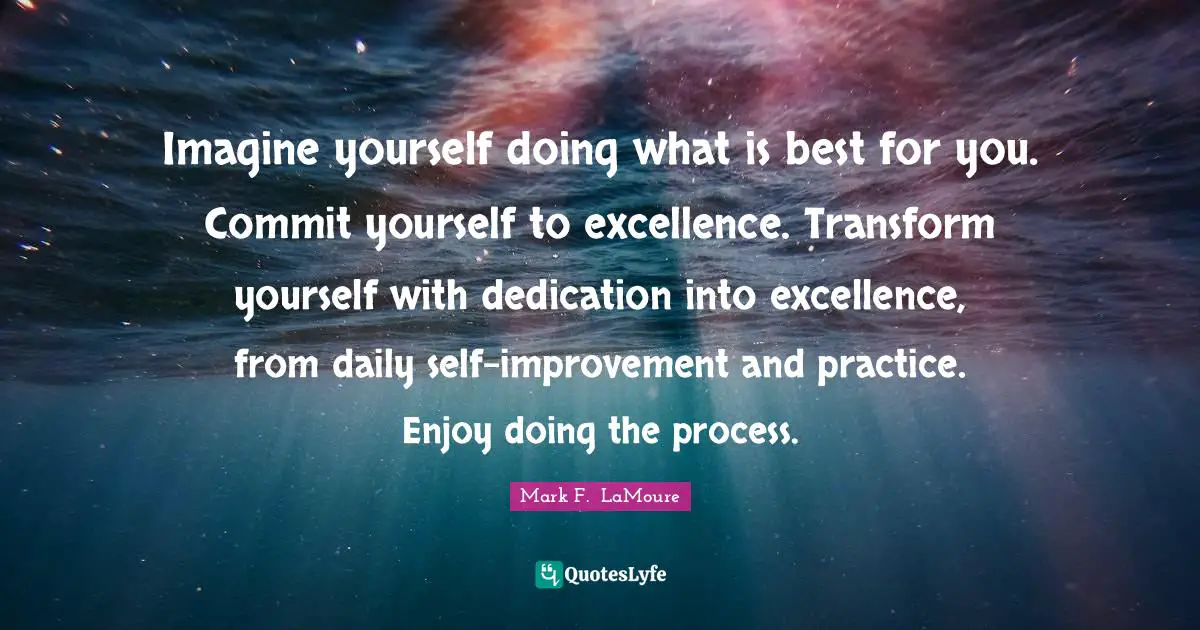 Imagine yourself doing what is best for you. Commit yourself to excellence. Transform yourself with dedication into excellence, from daily self-improvement and practice. Enjoy doing the process.

Mark F. LaMoure

QuotesLyfe